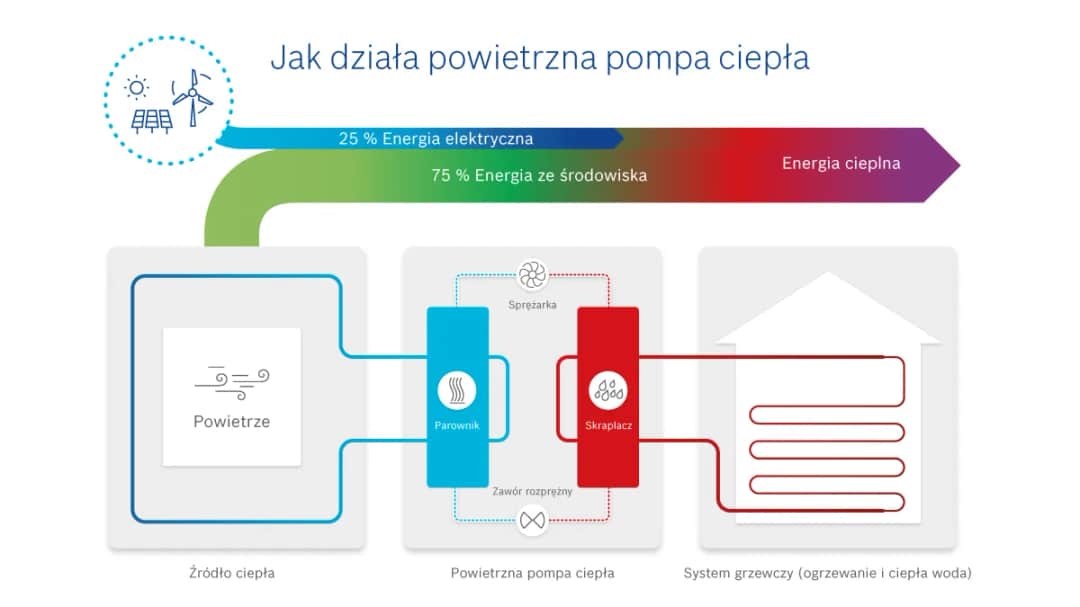 Jak działa powietrzna pompa ciepła

25 % Energia elektryczna

75 % Energia ze środowiska

Energia cieplna

Powietrze

Sprężarka

Parownik

Skraplacz

Zawór rozprężny

Źródło ciepła

Powietrzna pompa ciepła

System grzewczy (ogrzewanie i ciepła woda)